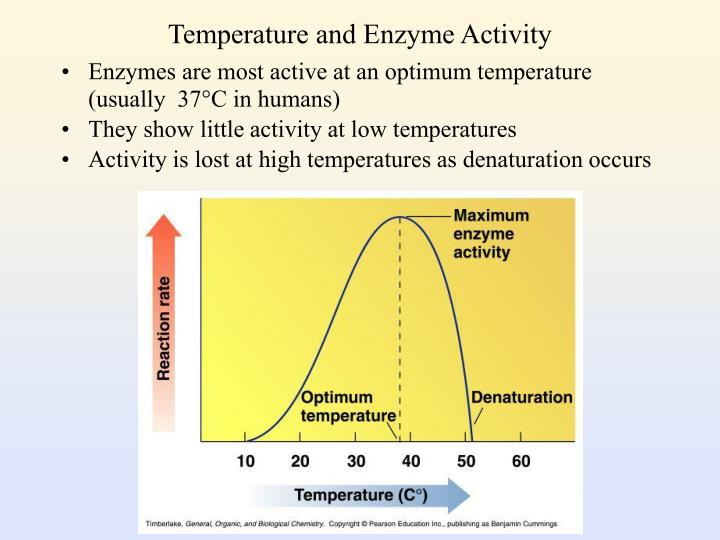 Temperature and Enzyme Activity

• Enzymes are most active at an optimum temperature (usually 37°C in humans)
• They show little activity at low temperatures
• Activity is lost at high temperatures as denaturation occurs

Reaction rate

Maximum enzyme activity

Optimum temperature

Denaturation

10 20 30 40 50 60

Temperature (C°)

Timberlake, General, Organic, and Biological Chemistry. Copyright © Pearson Education Inc., publishing as Benjamin Cummings